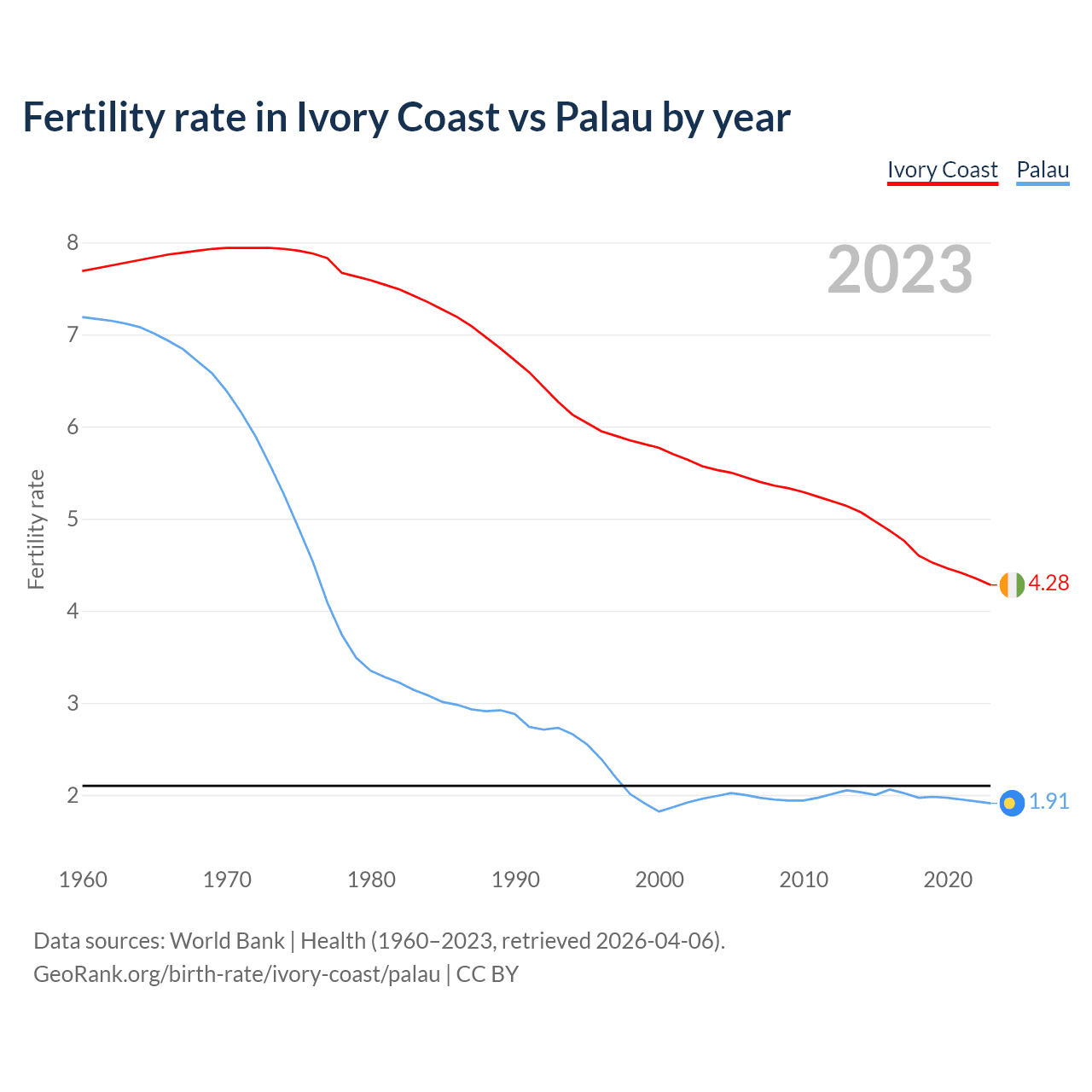 Fertility rate in Ivory Coast vs Palau by year

Ivory Coast Palau

2023

Fertility rate

8
7
6
5
4
3
2

4.28
1.91

1960 1970 1980 1990 2000 2010 2020

Data sources: World Bank | Health (1960–2023, retrieved 2026-04-06).
GeoRank.org/birth-rate/ivory-coast/palau | CC BY